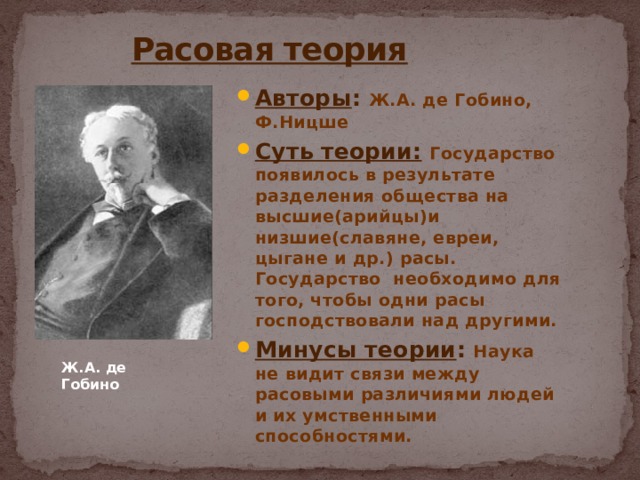 Расовая теория

Авторы: Ж.А. де Гобино, Ф.Ницше

Суть теории: Государство появилось в результате разделения общества на высшие(арийцы)и низшие(славяне, евреи, цыгане и др.) расы. Государство необходимо для того, чтобы одни расы господствовали над другими.

Минусы теории: Наука не видит связи между расовыми различиями людей и их умственными способностями.

Ж.А. де Гобино